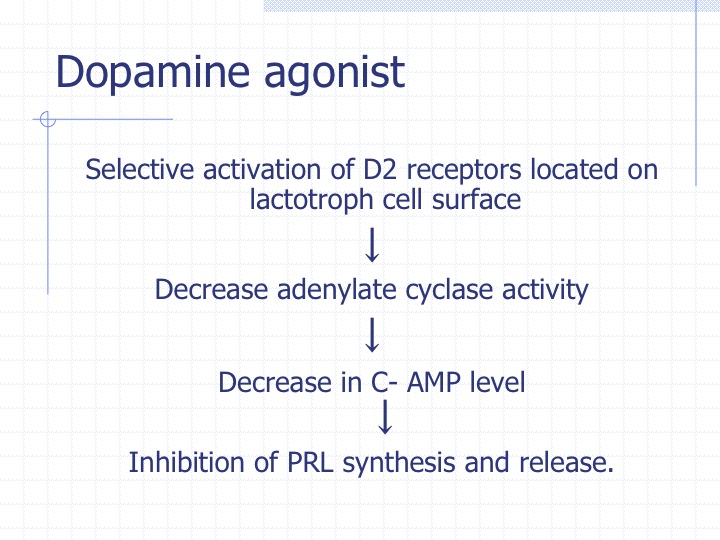 Dopamine agonist

Selective activation of D2 receptors located on lactotroph cell surface

↓

Decrease adenylate cyclase activity

↓

Decrease in C- AMP level

↓

Inhibition of PRL synthesis and release.